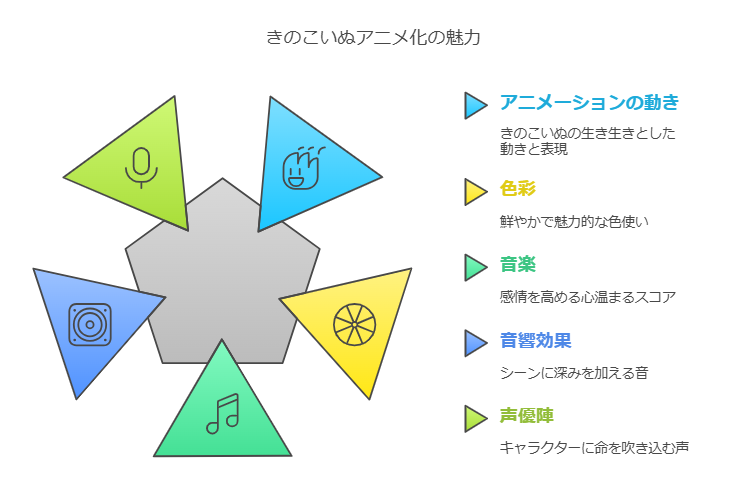 きのこいぬアニメ化の魅力

アニメーションの動き

きのこいぬの生き生きとした動きと表現

色彩

鮮やかで魅力的な色使い

音楽

感情を高める心温まるスコア

音響効果

シーンに深みを加える音

声優陣

キャラクターに命を吹き込む声